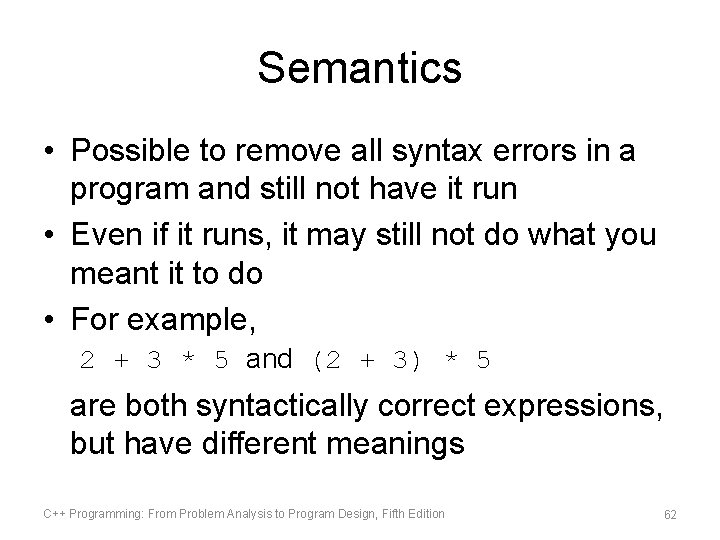 Semantics

• Possible to remove all syntax errors in a program and still not have it run

• Even if it runs, it may still not do what you meant it to do

• For example,

2 + 3 * 5 and (2 + 3) * 5

are both syntactically correct expressions, but have different meanings

C++ Programming: From Problem Analysis to Program Design, Fifth Edition

62